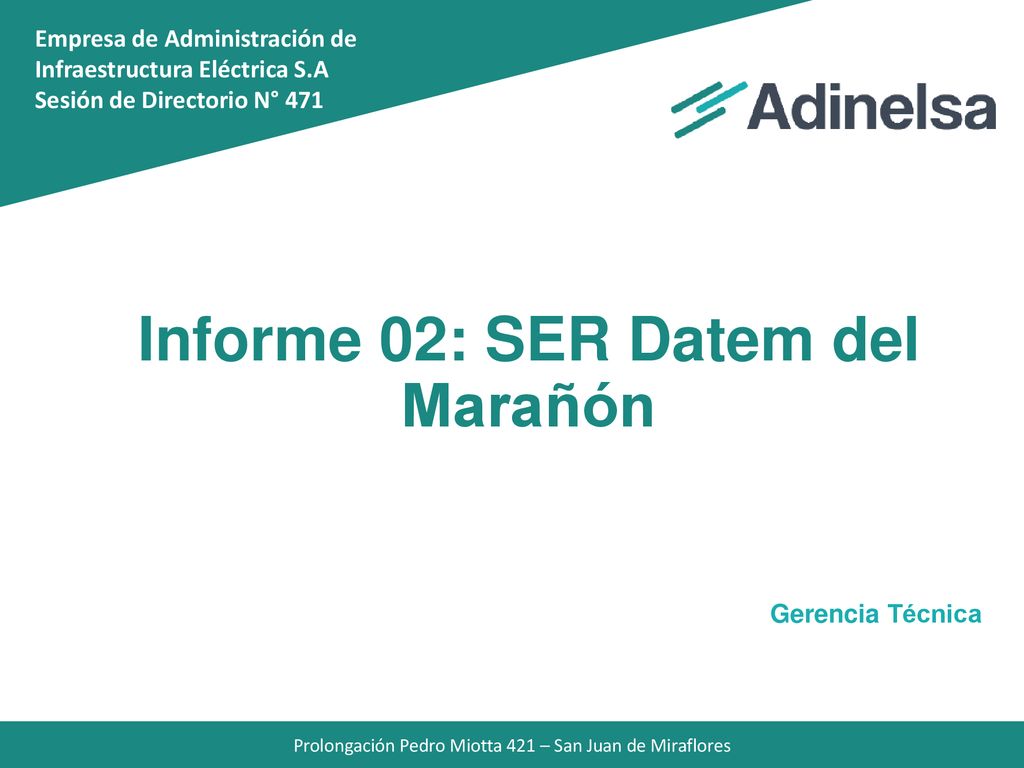 Empresa de Administración de Infraestructura Eléctrica S.A
Sesión de Directorio N° 471

Adinelsa

Informe 02: SER Datem del Marañón

Gerencia Técnica

Prolongación Pedro Miotta 421 – San Juan de Miraflores